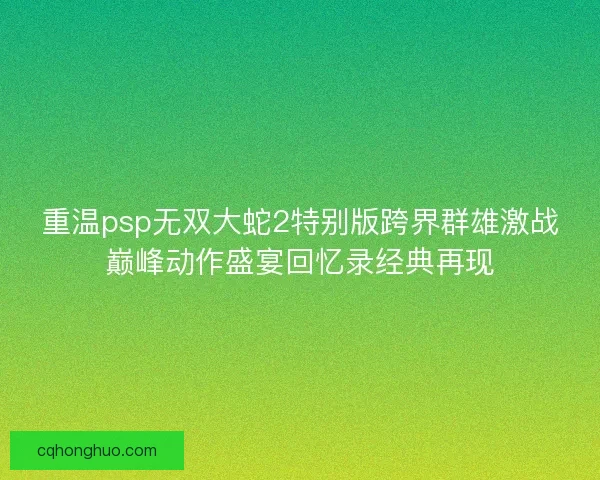 重温psp无双大蛇2特别版跨界群雄激战巅峰动作盛宴回忆录经典再现

cqhonghuo.com